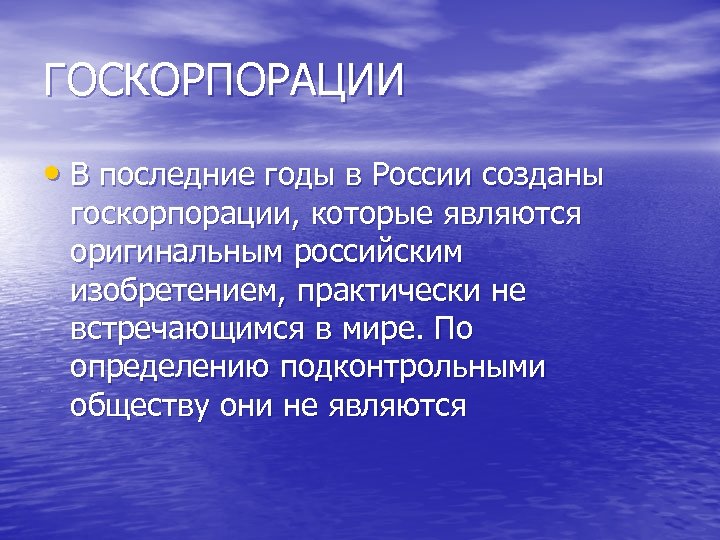 ГОСКОРПОРАЦИИ

• В последние годы в России созданы госкорпорации, которые являются оригинальным российским изобретением, практически не встречающимся в мире. По определению подконтрольными обществу они не являются